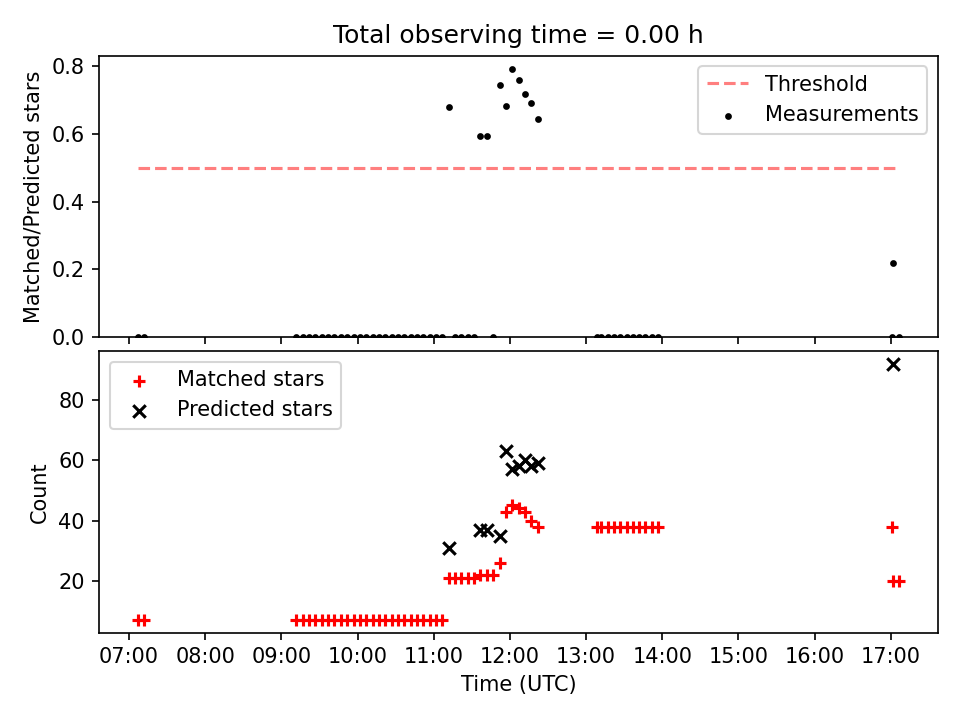 Total observing time = 0.00 h

Matched/Predicted stars

0.8
0.6
0.4
0.2
0.0

Threshold
Measurements

Matched stars
Predicted stars

Count

80
60
40
20

07:00 08:00 09:00 10:00 11:00 12:00 13:00 14:00 15:00 16:00 17:00

Time (UTC)